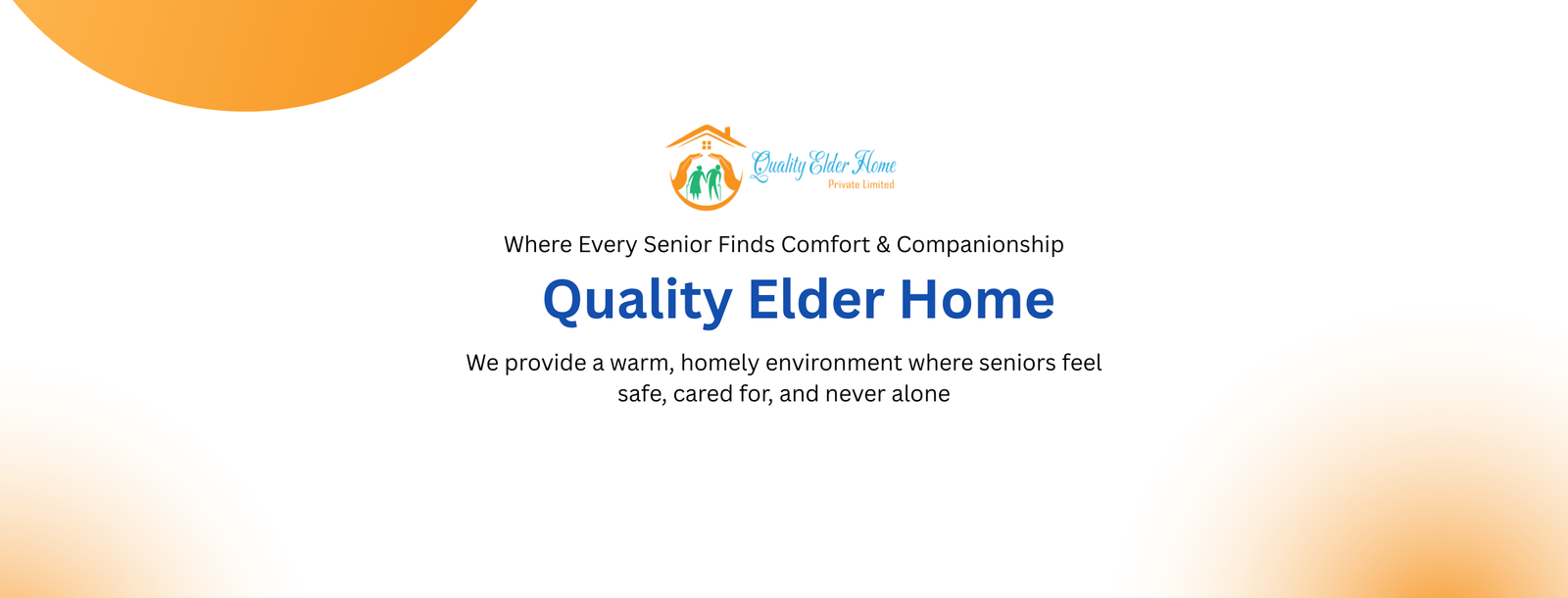 Quality Elder Home
Private Limited

Where Every Senior Finds Comfort & Companionship

Quality Elder Home

We provide a warm, homely environment where seniors feel safe, cared for, and never alone